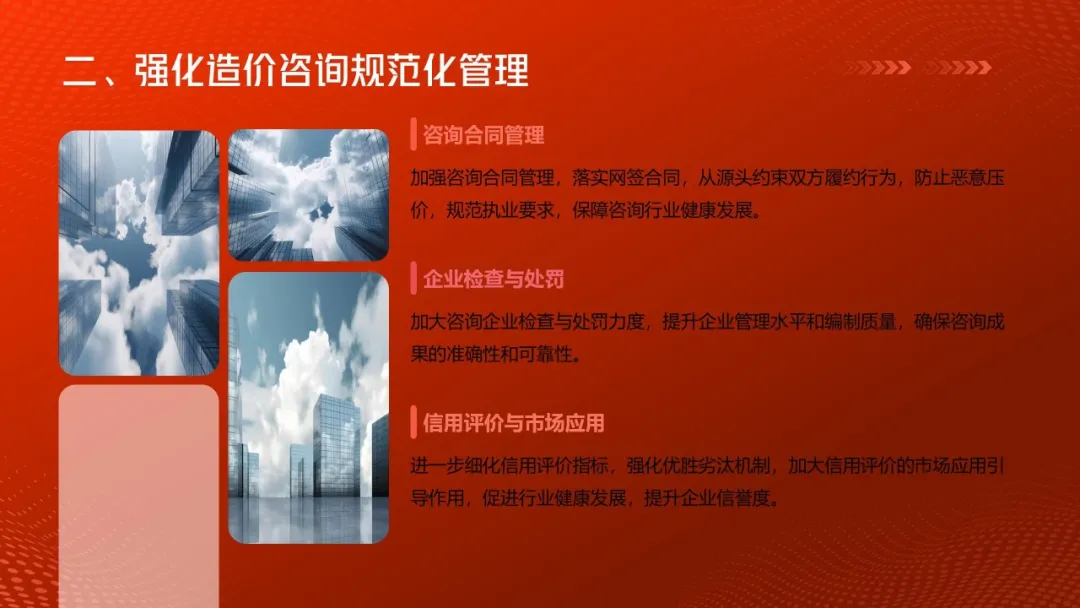 二、强化造价咨询规范化管理

咨询合同管理

加强咨询合同管理，落实网签合同，从源头约束双方履约行为，防止恶意压价，规范执业要求，保障咨询行业健康发展。

企业检查与处罚

加大咨询企业检查与处罚力度，提升企业管理水平和编制质量，确保咨询成果的准确性和可靠性。

信用评价与市场应用

进一步细化信用评价指标，强化优胜劣汰机制，加大信用评价的市场应用引导作用，促进行业健康发展，提升企业信誉度。